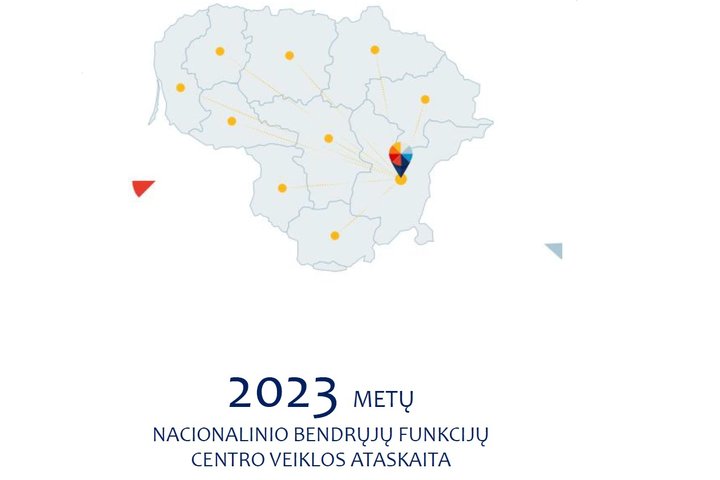 2023 METŲ

NACIONALINIO BENDRŲJŲ FUNKCIJŲ CENTRO VEIKLOS ATASKAITA